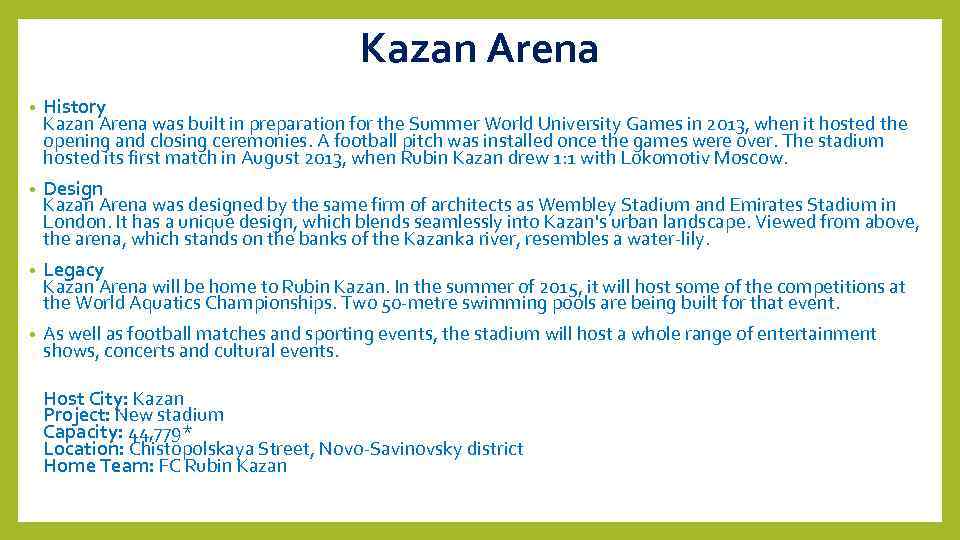 Kazan Arena

• History
Kazan Arena was built in preparation for the Summer World University Games in 2013, when it hosted the opening and closing ceremonies. A football pitch was installed once the games were over. The stadium hosted its first match in August 2013, when Rubin Kazan drew 1:1 with Lokomotiv Moscow.

• Design
Kazan Arena was designed by the same firm of architects as Wembley Stadium and Emirates Stadium in London. It has a unique design, which blends seamlessly into Kazan's urban landscape. Viewed from above, the arena, which stands on the banks of the Kazanka river, resembles a water-lily.

• Legacy
Kazan Arena will be home to Rubin Kazan. In the summer of 2015, it will host some of the competitions at the World Aquatics Championships. Two 50-metre swimming pools are being built for that event.

• As well as football matches and sporting events, the stadium will host a whole range of entertainment shows, concerts and cultural events.

Host City: Kazan
Project: New stadium
Capacity: 44,779*
Location: Chistopolskaya Street, Novo-Savinovsky district
Home Team: FC Rubin Kazan